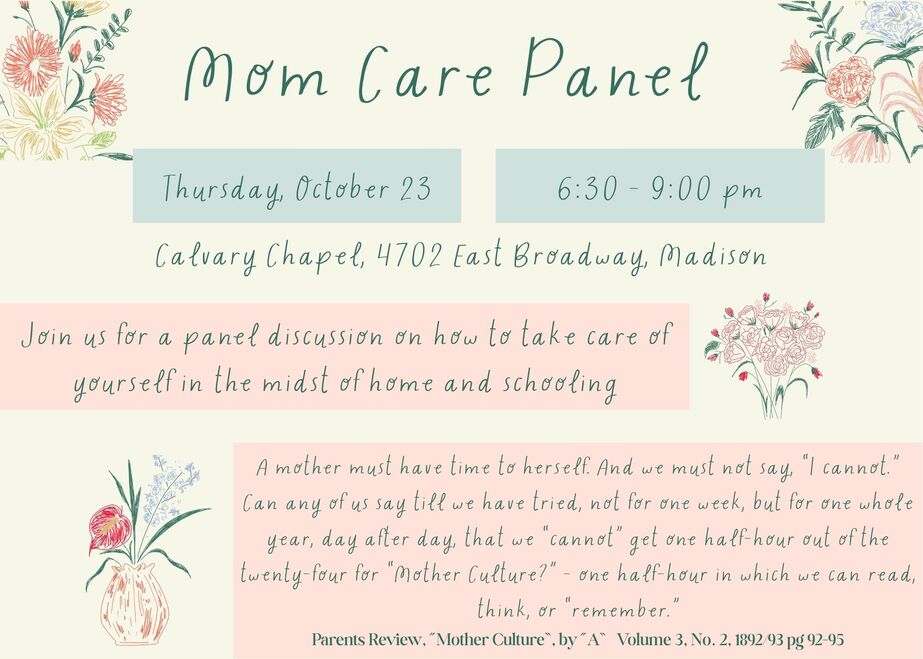 Mom Care Panel

Thursday, October 23

6:30 - 9:00 pm

Calvary Chapel, 4702 East Broadway, Madison

Join us for a panel discussion on how to take care of yourself in the midst of home and schooling

A mother must have time to herself. And we must not say, "I cannot." Can any of us say till we have tried, not for one week, but for one whole year, day after day, that we "cannot" get one half-hour out of the twenty-four for "Mother Culture?" - one half-hour in which we can read, think, or "remember."

Parents Review, "Mother Culture", by "A" Volume 3, No. 2, 1892/93 pg 92-95